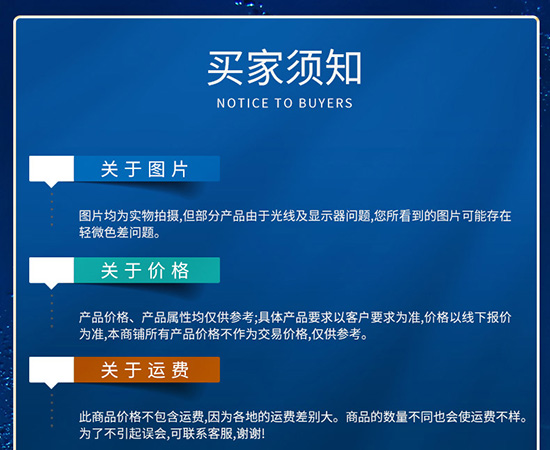 买家须知
NOTICE TO BUYERS

关于图片

图片均为实物拍摄,但部分产品由于光线及显示器问题,您所看到的图片可能存在轻微色差问题。

关于价格

产品价格、产品属性均仅供参考;具体产品要求以客户要求为准,价格以线下报价为准,本商铺所有产品价格不作为交易价格,仅供参考。

关于运费

此商品价格不包含运费,因为各地的运费差别大。商品的数量不同也会使运费不样。为了不引起误会,可联系客服,谢谢!